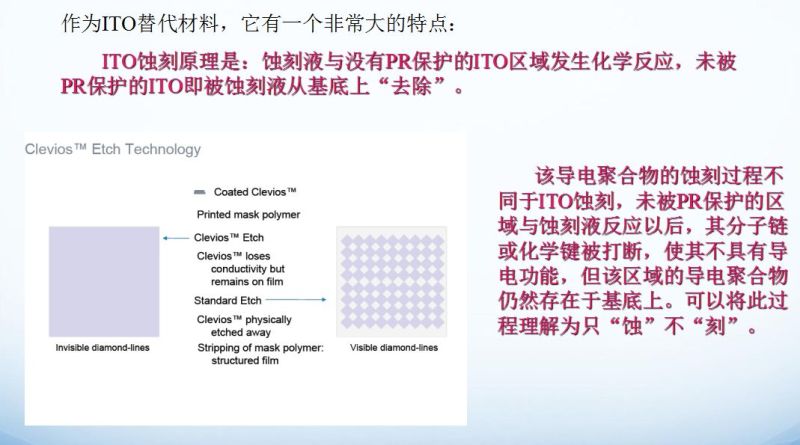 作为ITO替代材料，它有一个非常大的特点：

ITO蚀刻原理是：蚀刻液与没有PR保护的ITO区域发生化学反应，未被PR保护的ITO即被蚀刻液从基底上“去除”。

Clevios™ Etch Technology

Coated Clevios™

Printed mask polymer

Clevios™ Etch

Clevios™ loses conductivity but remains on film

Standard Etch

Clevios™ physically etched away

Stripping of mask polymer: structured film

Invisible diamond-lines

Visible diamond-lines

该导电聚合物的蚀刻过程不同于ITO蚀刻，未被PR保护的区域与蚀刻液反应以后，其分子链或化学键被打断，使其不具有导电功能，但该区域的导电聚合物仍然存在于基底上。可以将此过程理解为只“蚀”不“刻”。